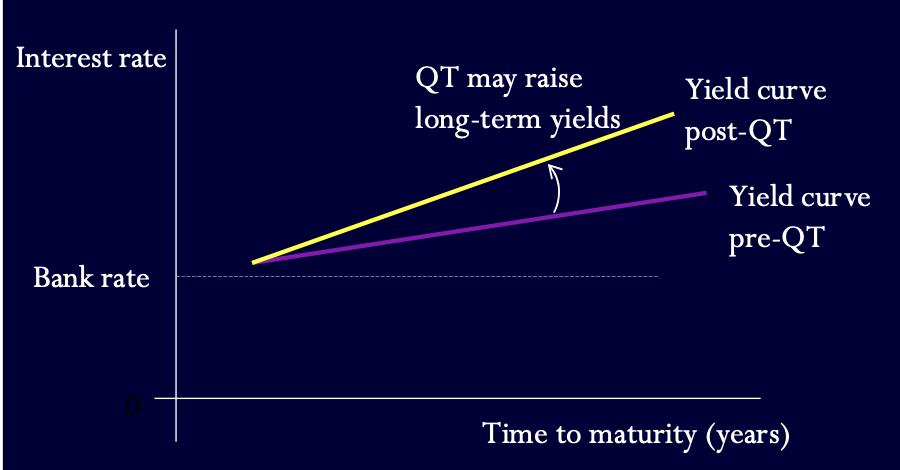 Interest rate

QT may raise long-term yields

Yield curve post-QT

Yield curve pre-QT

Bank rate

0

Time to maturity (years)